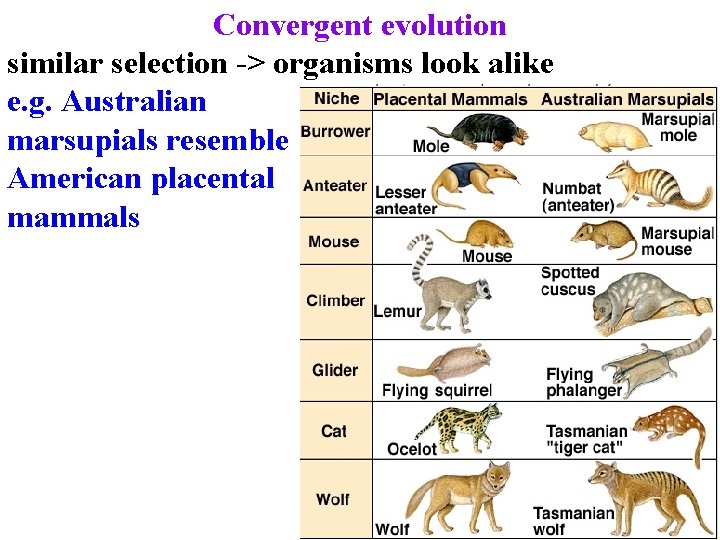 Convergent evolution

similar selection -> organisms look alike

e.g. Australian marsupials resemble American placental mammals

| Niche | Placental Mammals | Australian Marsupials |
|---|---|---|
| Burrower | Mole | Marsupial mole |
| Anteater | Lesser anteater | Numbat (anteater) |
| Mouse | Mouse | Marsupial mouse |
| Climber | Lemur | Spotted cuscus |
| Glider | Flying squirrel | Flying phalanger |
| Cat | Ocelot | Tasmanian "tiger cat" |
| Wolf | Wolf | Tasmanian wolf |